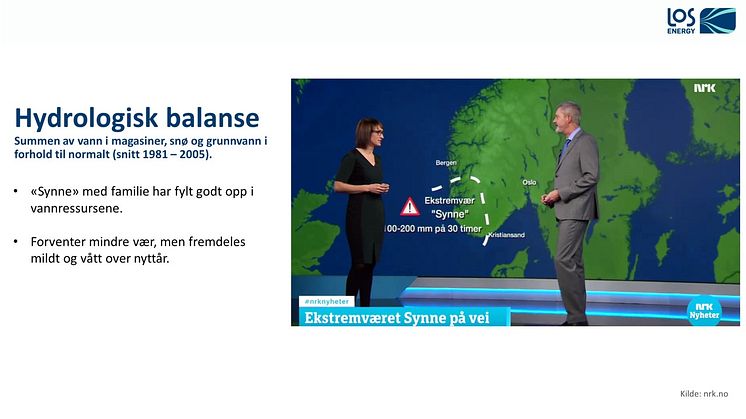 LOS ENERGY

Hydrologisk balanse
Summen av vann i magasiner, snø og grunnvann i forhold til normalt (snitt 1981 – 2005).

• «Synne» med familie har fylt godt opp i vannressursene.

• Forventer mindre vær, men fremdeles mildt og vått over nyttår.

NRK

Bergen

Oslo

Ekstremvær
"Synne"
100-200 mm på 30 timer

Kristiansand

#nrknyheter
Ekstremværet Synne på vei

NRK Nyheter

Kilde: nrk.no